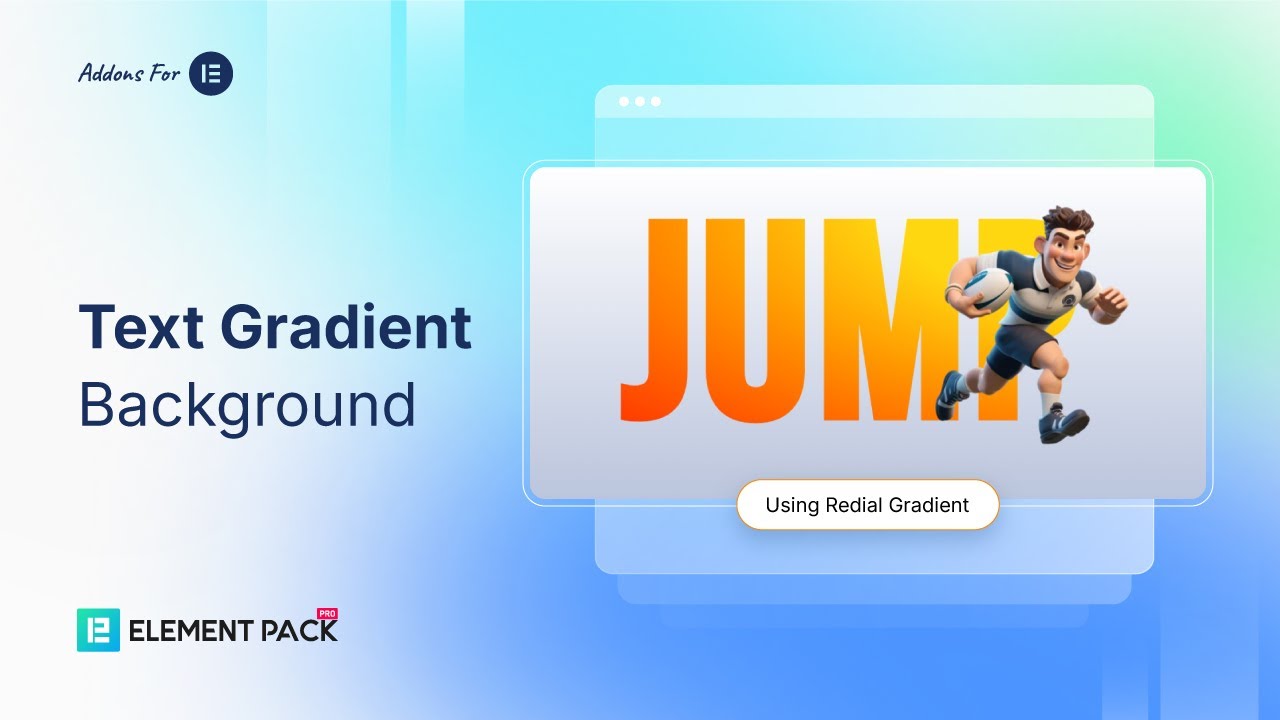 Addons For

Text Gradient Background

JUMP

Using Redial Gradient

ELEMENT PACK PRO